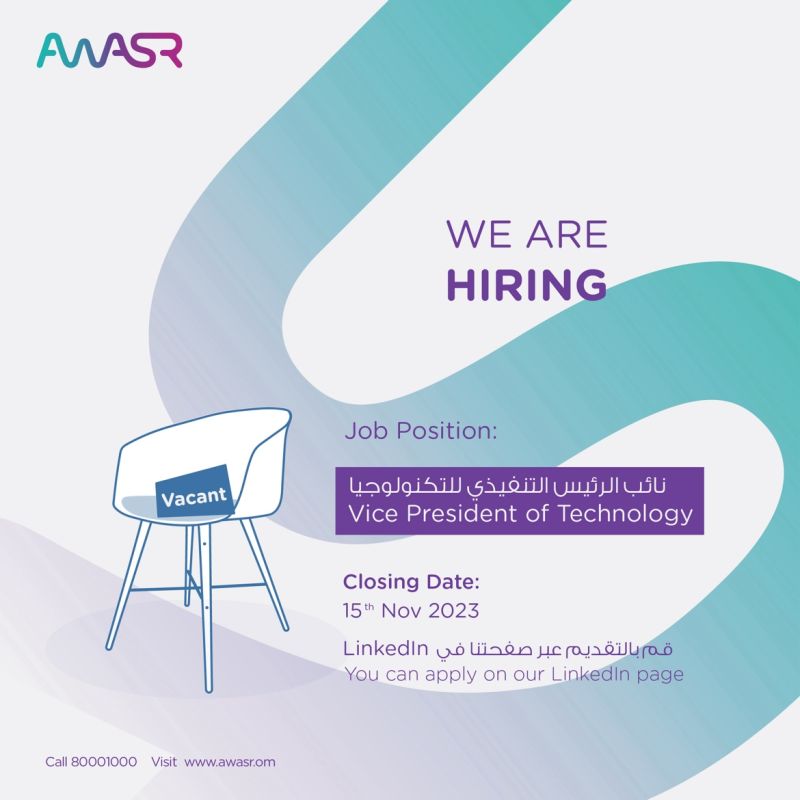 AWASR

WE ARE
HIRING

Vacant

Job Position:

نائب الرئيس التنفيذي للتكنولوجيا
Vice President of Technology

Closing Date:
15th Nov 2023

قم بالتقديم عبر صفحتنا في LinkedIn
You can apply on our LinkedIn page

Call 80001000 Visit www.awasr.om